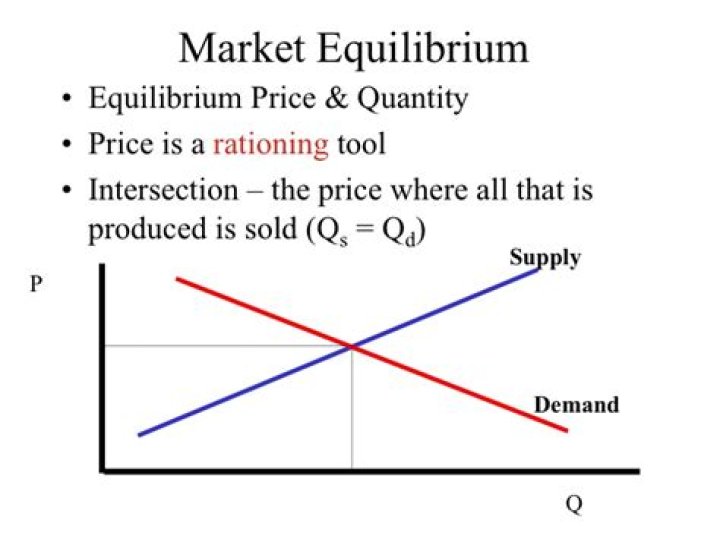 Market Equilibrium

• Equilibrium Price & Quantity
• Price is a rationing tool
• Intersection – the price where all that is produced is sold ($Q_s = Q_d$)

P

Supply

Demand

Q